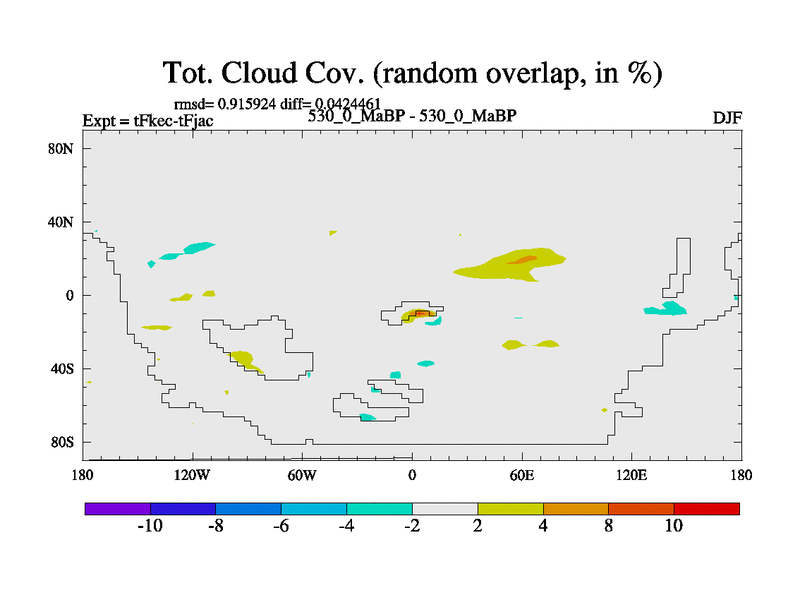 Tot. Cloud Cov. (random overlap, in %)

rmsd= 0.915924 diff= 0.0424461

Expt = tFkec-tFjac

530_0_MaBP - 530_0_MaBP

DJF

80N
40N
0
40S
80S

180
120W
60W
0
60E
120E
180

-10
-8
-6
-4
-2
2
4
8
10